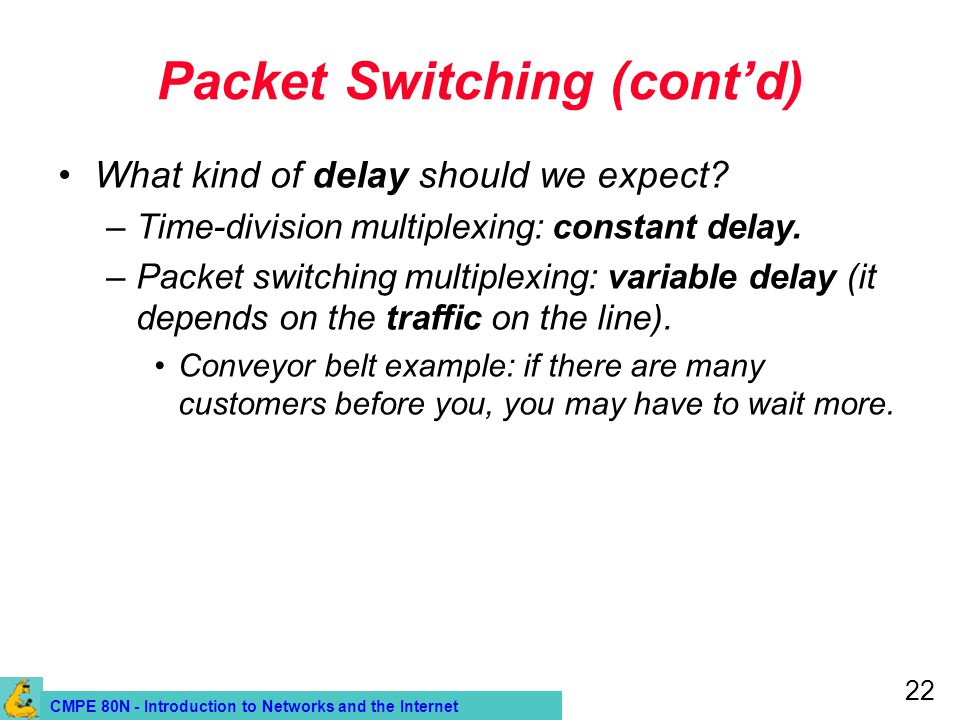 Packet Switching (cont'd)

• What kind of delay should we expect?
– Time-division multiplexing: constant delay.
– Packet switching multiplexing: variable delay (it depends on the traffic on the line).
• Conveyor belt example: if there are many customers before you, you may have to wait more.

CMPE 80N - Introduction to Networks and the Internet

22